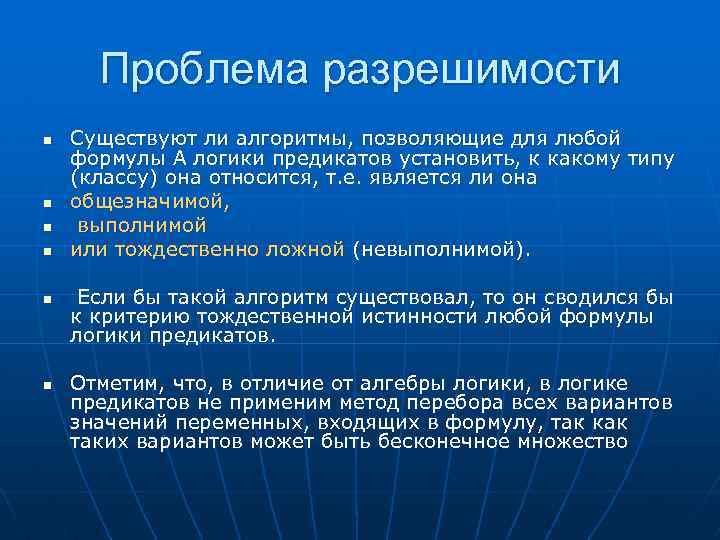 Проблема разрешимости

- Существуют ли алгоритмы, позволяющие для любой формулы А логики предикатов установить, к какому типу (классу) она относится, т.е. является ли она
- общезначимой,
- выполнимой
- или тождественно ложной (невыполнимой).

- Если бы такой алгоритм существовал, то он сводился бы к критерию тождественной истинности любой формулы логики предикатов.

- Отметим, что, в отличие от алгебры логики, в логике предикатов не применим метод перебора всех вариантов значений переменных, входящих в формулу, так как таких вариантов может быть бесконечное множество